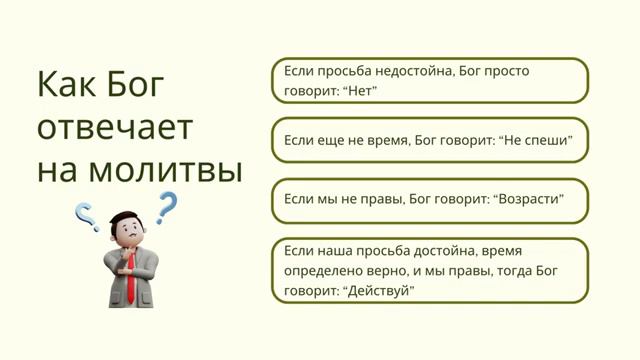 Как Бог отвечает на молитвы

Если просьба недостойна, Бог просто говорит: “Нет”

Если еще не время, Бог говорит: “Не спеши”

Если мы не правы, Бог говорит: “Возрасти”

Если наша просьба достойна, время определено верно, и мы правы, тогда Бог говорит: “Действуй”